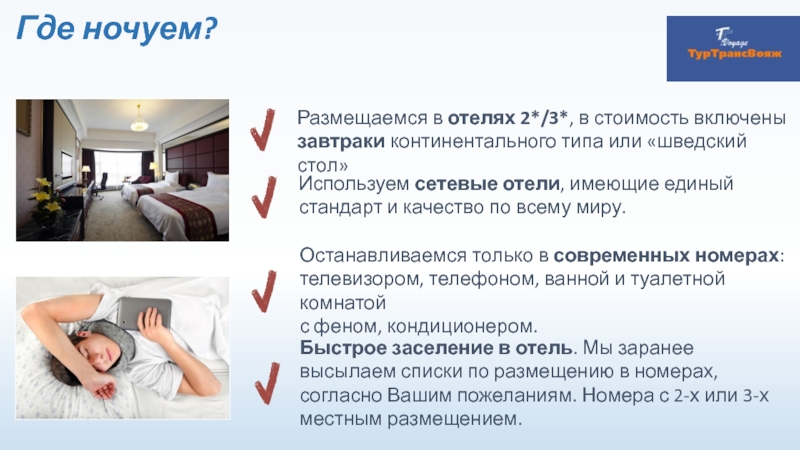 Где ночуем?

T Voyage
ТурТрансВояж

Размещаемся в отелях 2*/3*, в стоимость включены завтраки континентального типа или «шведский стол»

Используем сетевые отели, имеющие единый стандарт и качество по всему миру.

Останавливаемся только в современных номерах: телевизором, телефоном, ванной и туалетной комнатой
с феном, кондиционером.

Быстрое заселение в отель. Мы заранее высылаем списки по размещению в номерах, согласно Вашим пожеланиям. Номера с 2-х или 3-х местным размещением.